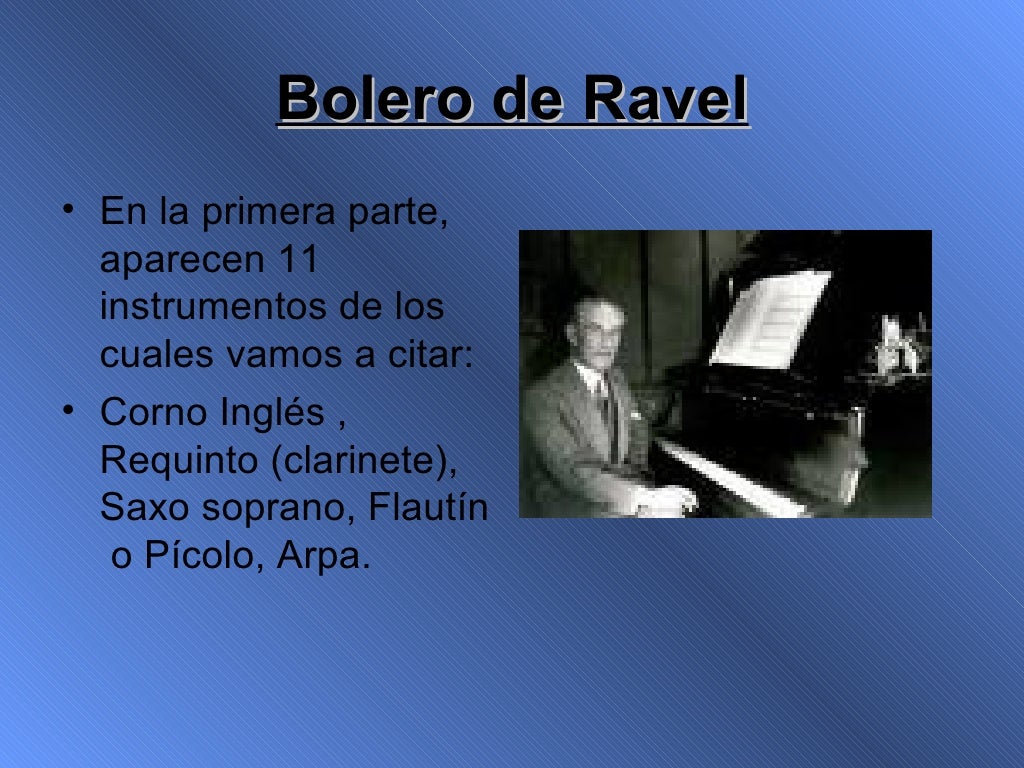 Bolero de Ravel

• En la primera parte, aparecen 11 instrumentos de los cuales vamos a citar:
• Corno Inglés , Requinto (clarinete), Saxo soprano, Flautín o Pícolo, Arpa.